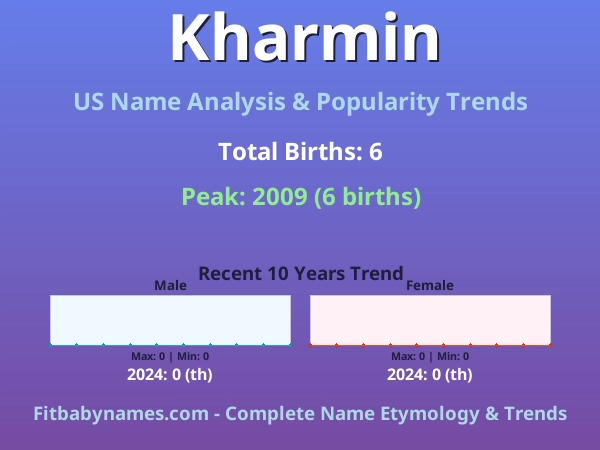 Kharmin

US Name Analysis & Popularity Trends

Total Births: 6

Peak: 2009 (6 births)

Recent 10 Years Trend

Male

Max: 0 | Min: 0

2024: 0 (th)

Female

Max: 0 | Min: 0

2024: 0 (th)

Fitbabynames.com - Complete Name Etymology & Trends